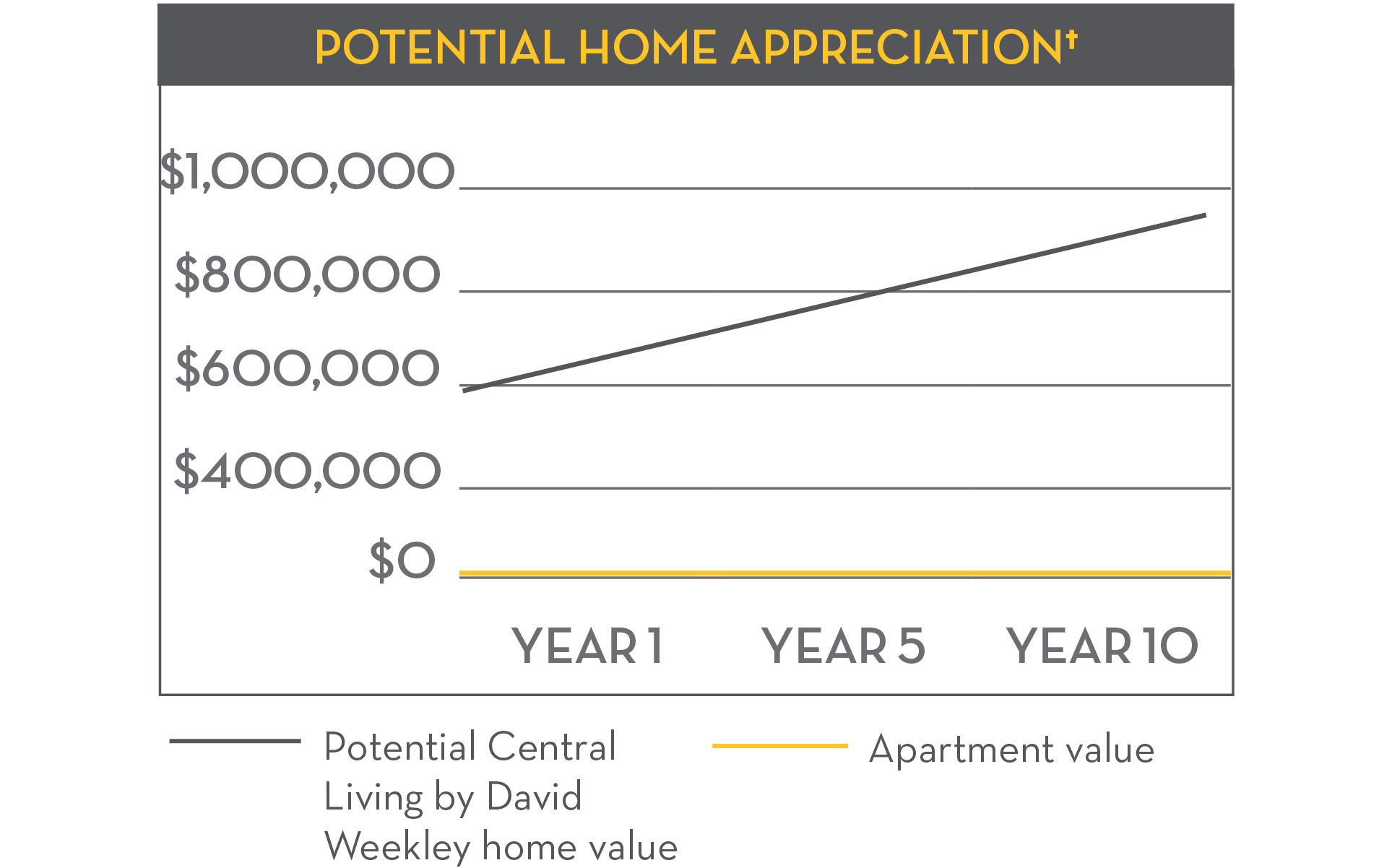 POTENTIAL HOME APPRECIATION†

$1,000,000
$800,000
$600,000
$400,000
$0

YEAR 1
YEAR 5
YEAR 10

Potential Central Living by David Weekley home value

Apartment value